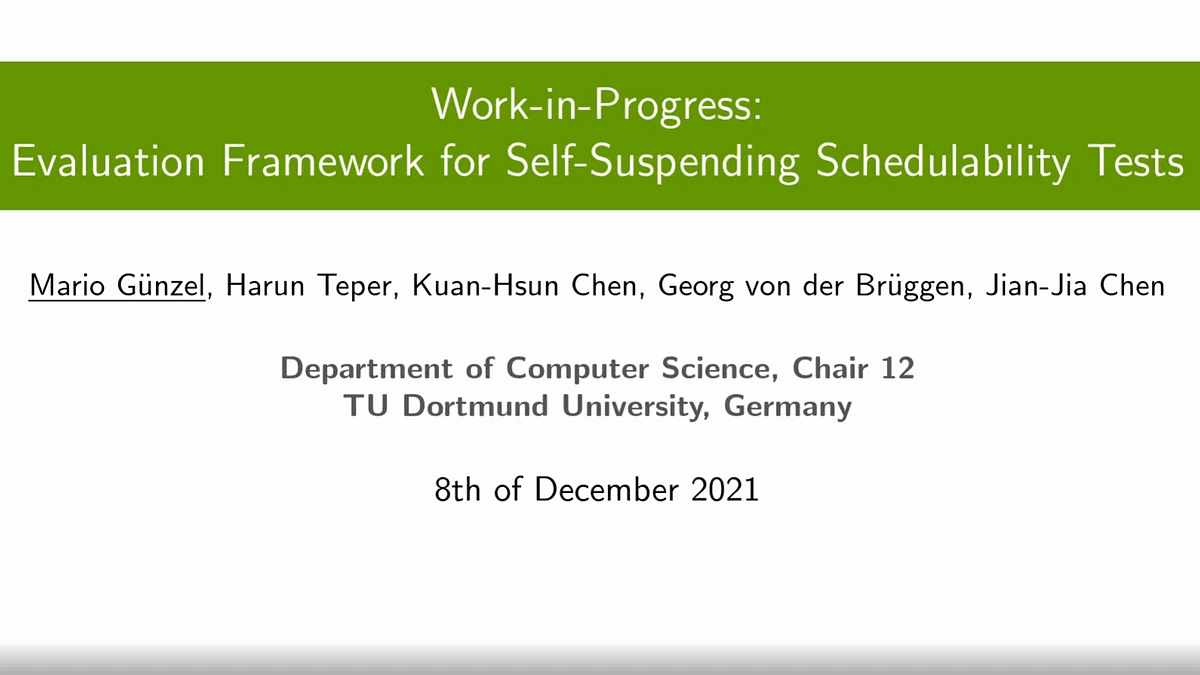 Work-in-Progress:
Evaluation Framework for Self-Suspending Schedulability Tests

Mario Günzel, Harun Teper, Kuan-Hsun Chen, Georg von der Brüggen, Jian-Jia Chen

Department of Computer Science, Chair 12
TU Dortmund University, Germany

8th of December 2021